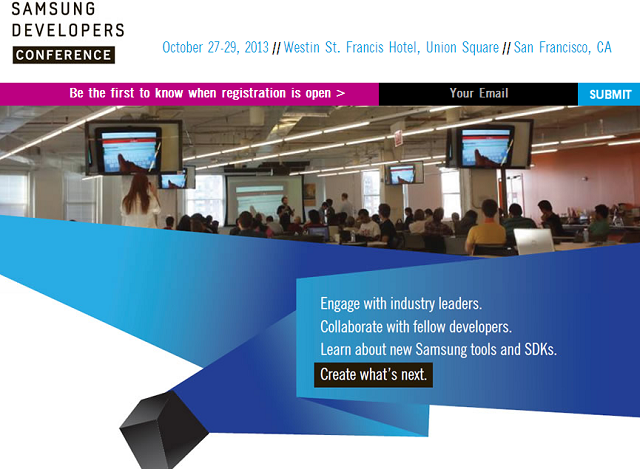 SAMSUNG DEVELOPERS CONFERENCE

October 27-29, 2013 // Westin St. Francis Hotel, Union Square // San Francisco, CA

Be the first to know when registration is open >

Your Email

SUBMIT

Engage with industry leaders.
Collaborate with fellow developers.
Learn about new Samsung tools and SDKs.
Create what's next.